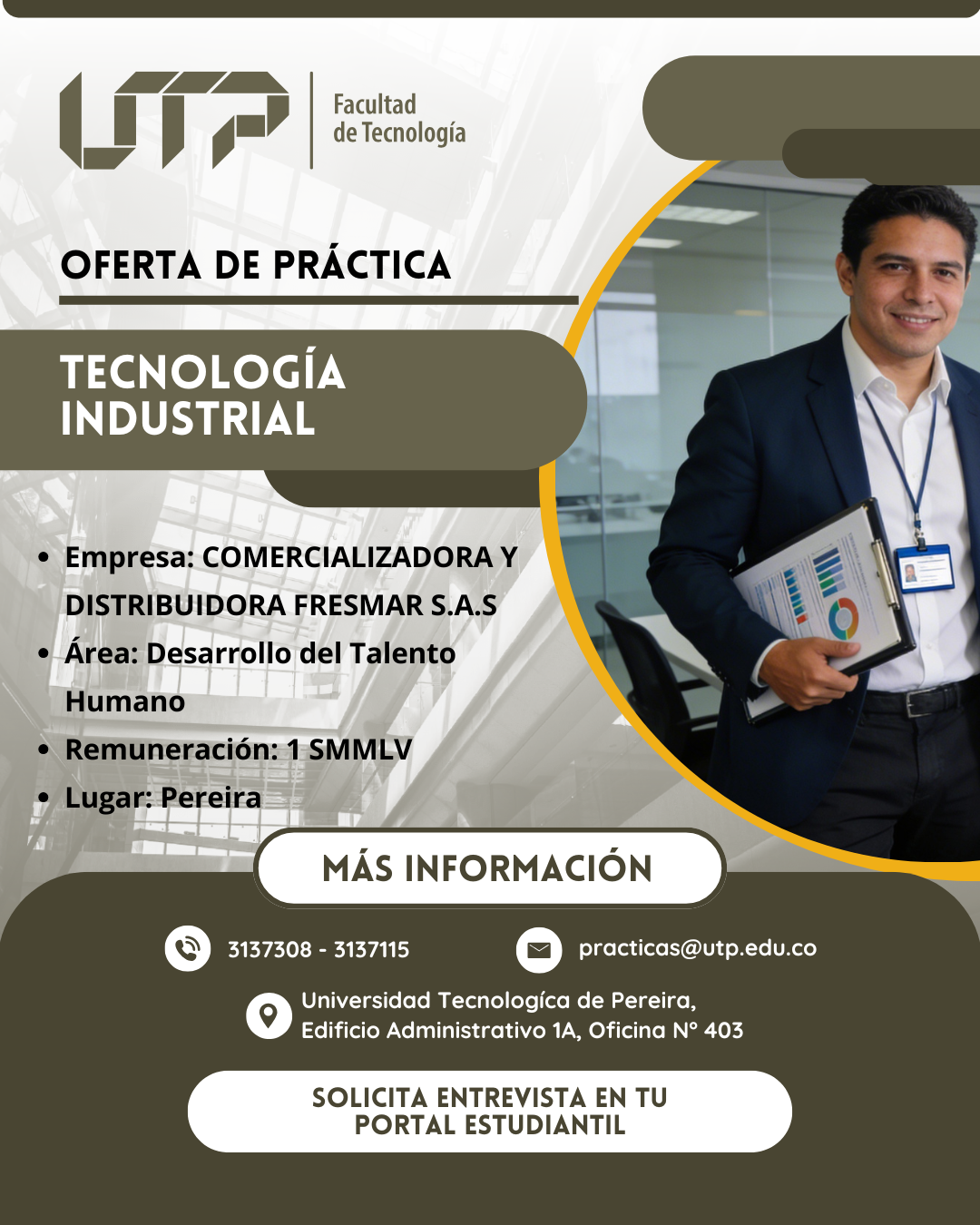 UTP
Facultad de Tecnología

OFERTA DE PRÁCTICA

TECNOLOGÍA INDUSTRIAL

• Empresa: COMERCIALIZADORA Y DISTRIBUIDORA FRESMAR S.A.S
• Área: Desarrollo del Talento Humano
• Remuneración: 1 SMMLV
• Lugar: Pereira

MÁS INFORMACIÓN

3137308 - 3137115

practicas@utp.edu.co

Universidad Tecnologíca de Pereira, Edificio Administrativo 1A, Oficina N° 403

SOLICITA ENTREVISTA EN TU PORTAL ESTUDIANTIL